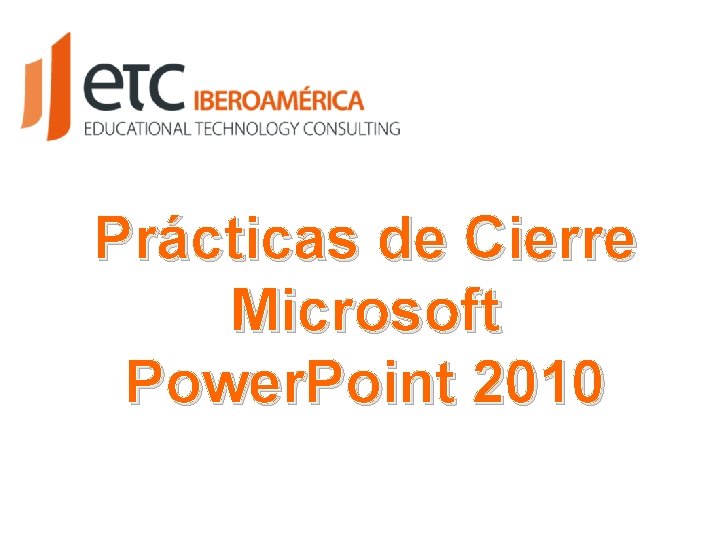 etc IBEROAMÉRICA
EDUCATIONAL TECHNOLOGY CONSULTING

Prácticas de Cierre Microsoft PowerPoint 2010